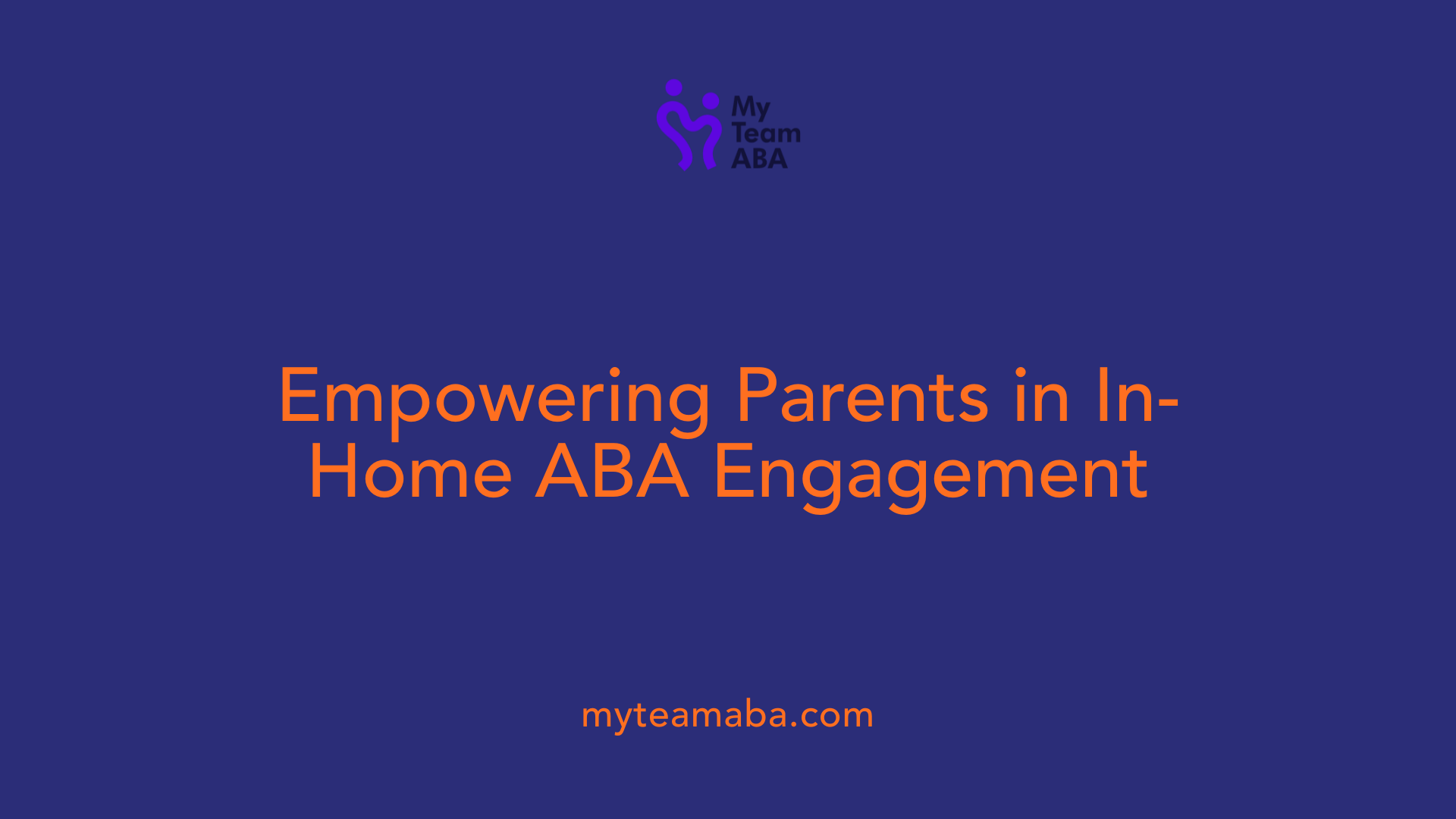 My Team ABA

Empowering Parents in In-Home ABA Engagement

myteamaba.com